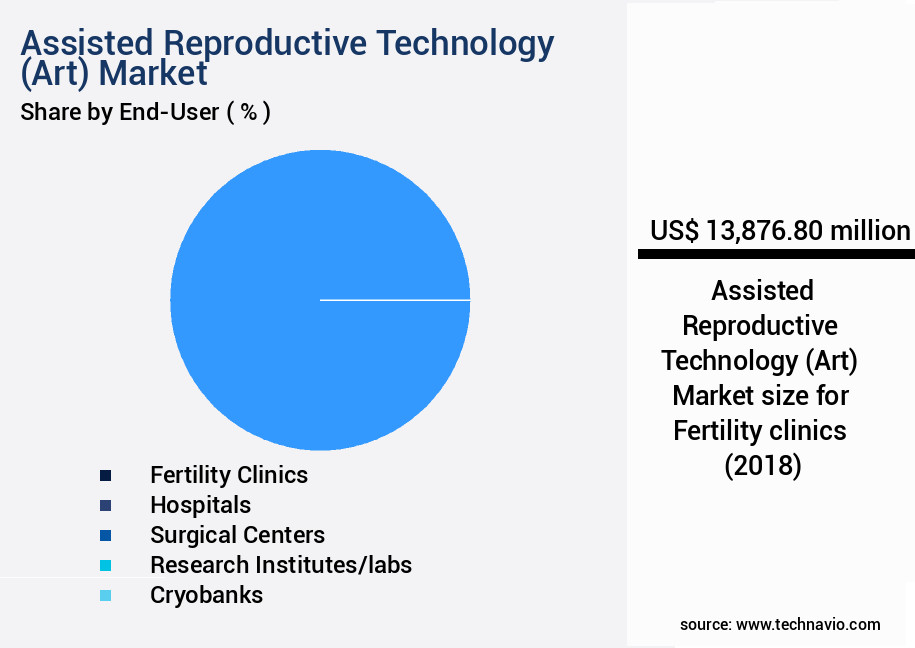 Assisted Reproductive Technology (Art) Market

Share by End-User ( % )

Fertility Clinics
Hospitals
Surgical Centers
Research Institutes/labs
Cryobanks

US$ 13,876.80 million

Assisted Reproductive Technology (Art) Market size for Fertility clinics (2018)

source: www.technavio.com